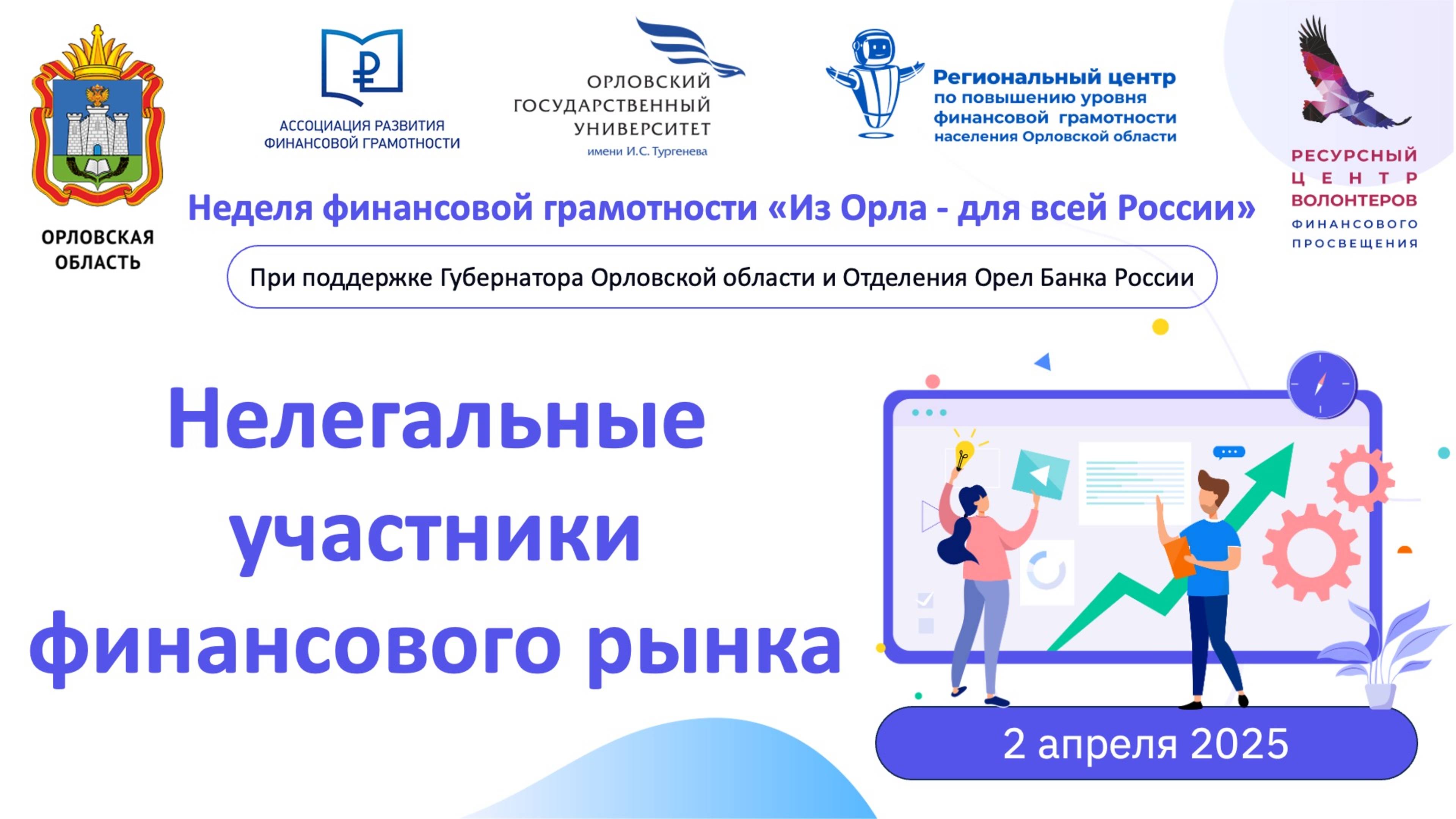 ОРЛОВСКАЯ ОБЛАСТЬ

АССОЦИАЦИЯ РАЗВИТИЯ ФИНАНСОВОЙ ГРАМОТНОСТИ

ОРЛОВСКИЙ ГОСУДАРСТВЕННЫЙ УНИВЕРСИТЕТ имени И.С. Тургенева

Региональный центр по повышению уровня финансовой грамотности населения Орловской области

РЕСУРСНЫЙ ЦЕНТР ВОЛОНТЕРОВ ФИНАНСОВОГО ПРОСВЕЩЕНИЯ

Неделя финансовой грамотности «Из Орла - для всей России»

При поддержке Губернатора Орловской области и Отделения Орел Банка России

Нелегальные участники финансового рынка

2 апреля 2025